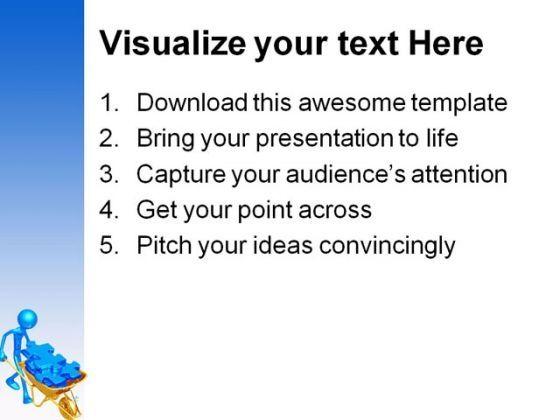 Visualize your text Here

1. Download this awesome template
2. Bring your presentation to life
3. Capture your audience's attention
4. Get your point across
5. Pitch your ideas convincingly